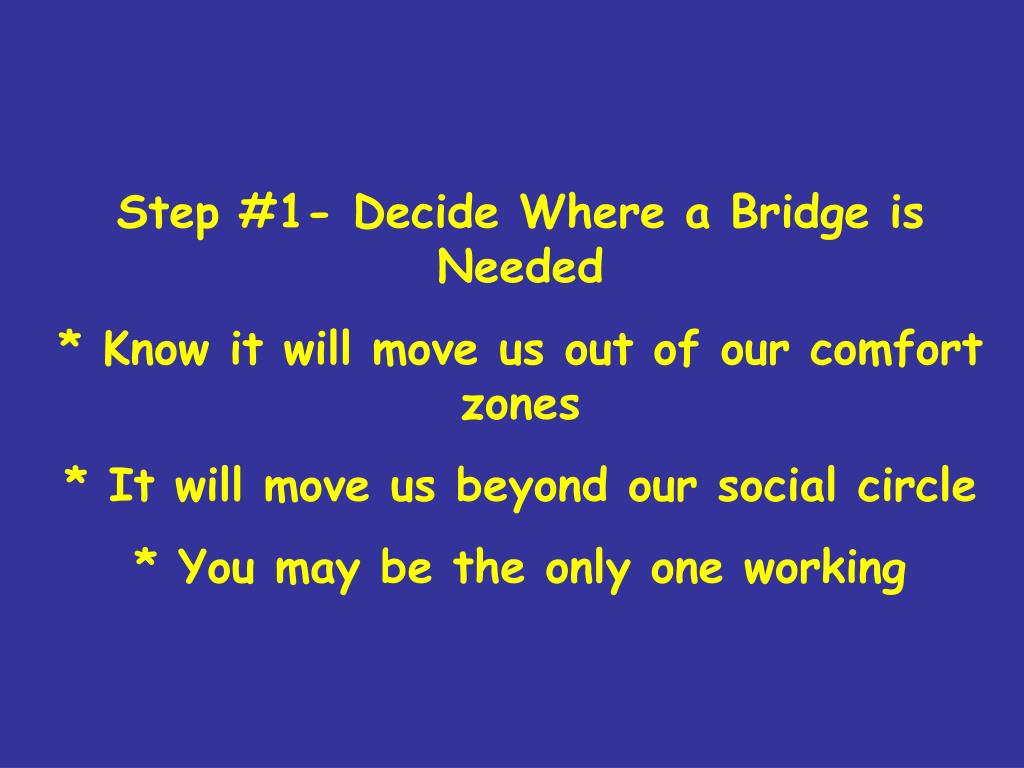 Step #1- Decide Where a Bridge is Needed

* Know it will move us out of our comfort zones

* It will move us beyond our social circle

* You may be the only one working